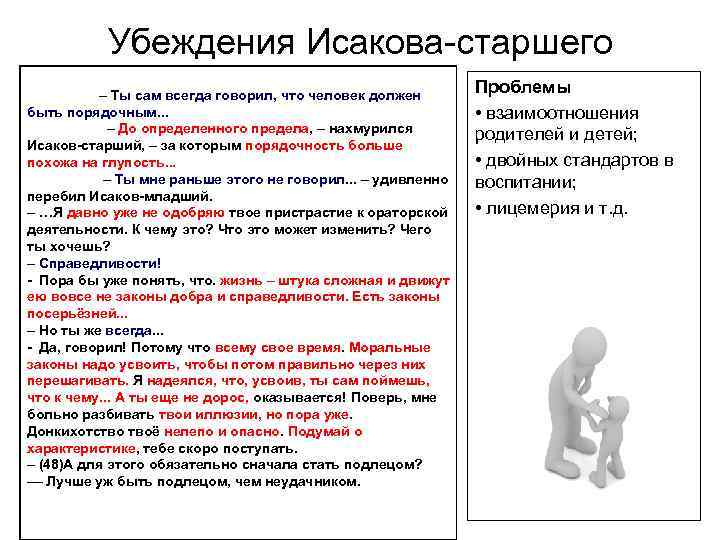 Убеждения Исакова-старшего

– Ты сам всегда говорил, что человек должен быть порядочным...

– До определенного предела, – нахмурился Исаков-старший, – за которым порядочность больше похожа на глупость...

– Ты мне раньше этого не говорил... – удивленно перебил Исаков-младший.

– …Я давно уже не одобряю твое пристрастие к ораторской деятельности. К чему это? Что это может изменить? Чего ты хочешь?

– Справедливости!

- Пора бы уже понять, что. жизнь – штука сложная и движут ею вовсе не законы добра и справедливости. Есть законы посерьёзней...

– Но ты же всегда...

- Да, говорил! Потому что всему свое время. Моральные законы надо усвоить, чтобы потом правильно через них перешагивать. Я надеялся, что, усвоив, ты сам поймешь, что к чему... А ты еще не дорос, оказывается! Поверь, мне больно разбивать твои иллюзии, но пора уже. Донкихотство твоё нелепо и опасно. Подумай о характеристике, тебе скоро поступать.

– (48)А для этого обязательно сначала стать подлецом?

— Лучше уж быть подлецом, чем неудачником.

Проблемы

• взаимоотношения родителей и детей;

• двойных стандартов в воспитании;

• лицемерия и т.д.